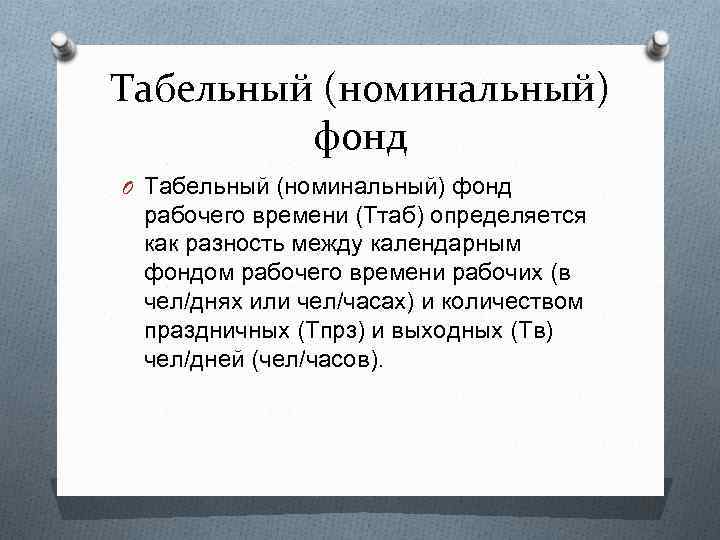 Табельный (номинальный) фонд

Табельный (номинальный) фонд рабочего времени (Ттаб) определяется как разность между календарным фондом рабочего времени рабочих (в чел/днях или чел/часах) и количеством праздничных (Тпрз) и выходных (Тв) чел/дней (чел/часов).